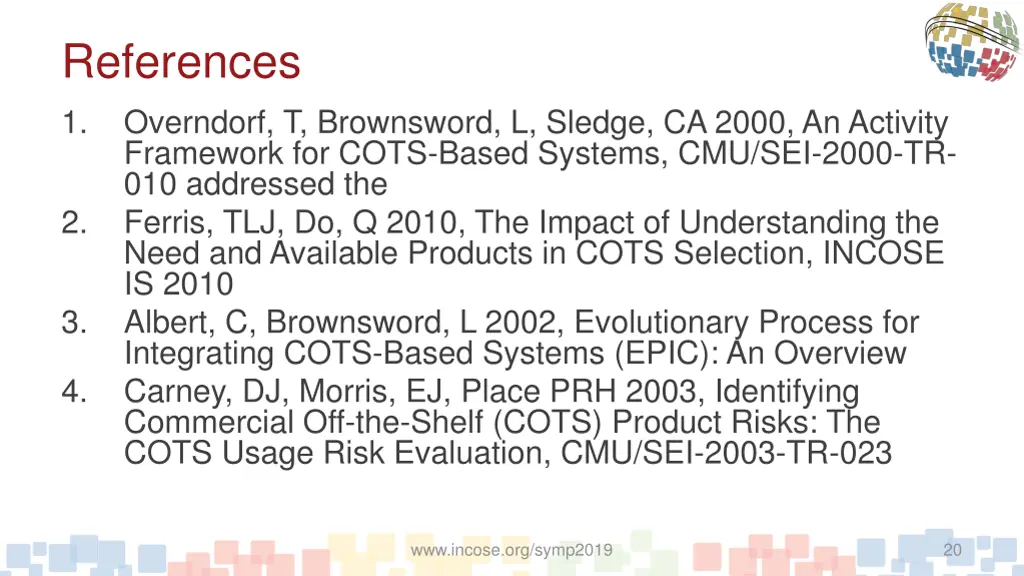 References

1. Overndorf, T, Brownsword, L, Sledge, CA 2000, An Activity Framework for COTS-Based Systems, CMU/SEI-2000-TR-010 addressed the
2. Ferris, TLJ, Do, Q 2010, The Impact of Understanding the Need and Available Products in COTS Selection, INCOSE IS 2010
3. Albert, C, Brownsword, L 2002, Evolutionary Process for Integrating COTS-Based Systems (EPIC): An Overview
4. Carney, DJ, Morris, EJ, Place PRH 2003, Identifying Commercial Off-the-Shelf (COTS) Product Risks: The COTS Usage Risk Evaluation, CMU/SEI-2003-TR-023

www.incose.org/symp2019

20